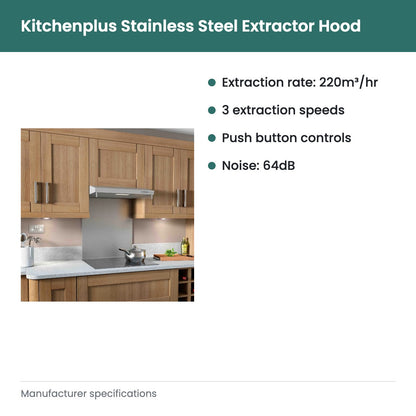 Kitchenplus Stainless Steel Extractor Hood

• Extraction rate: 220m³/hr
• 3 extraction speeds
• Push button controls
• Noise: 64dB

Manufacturer specifications